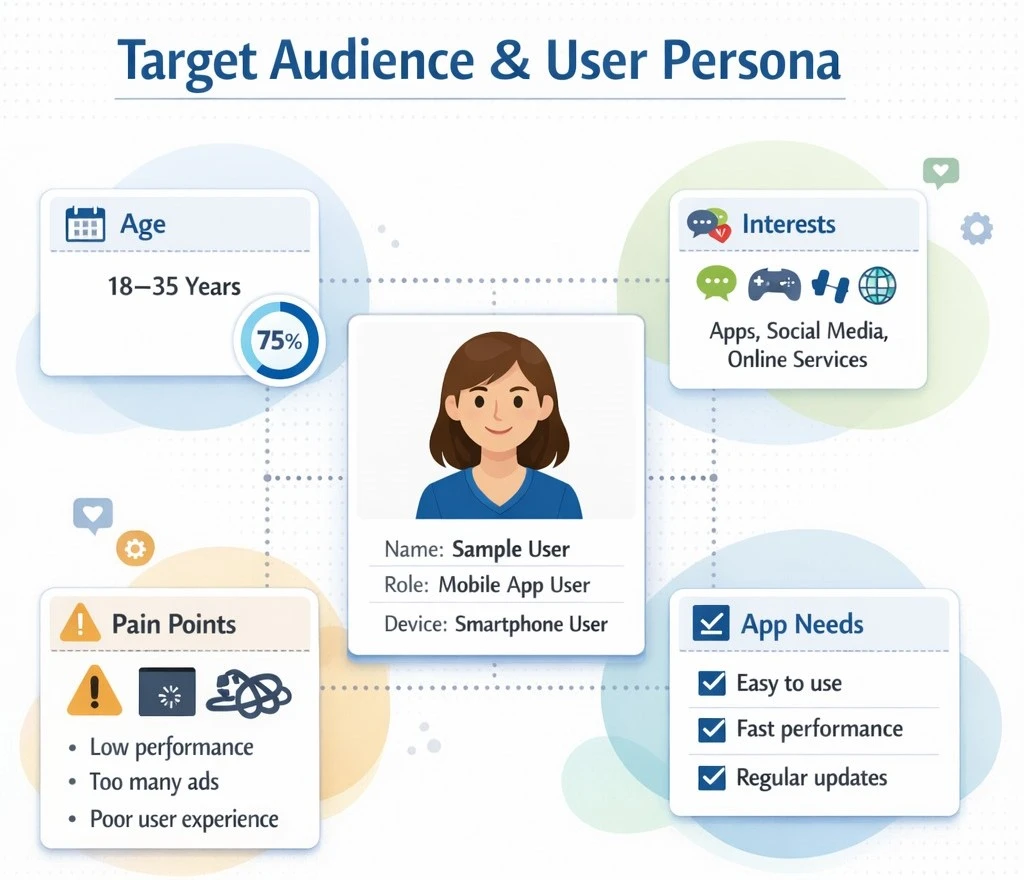 Target Audience & User Persona

Age

18–35 Years

75%

Interests

Apps, Social Media, Online Services

Name: Sample User

Role: Mobile App User

Device: Smartphone User

Pain Points

- Low performance
- Too many ads
- Poor user experience

App Needs

Easy to use

Fast performance

Regular updates